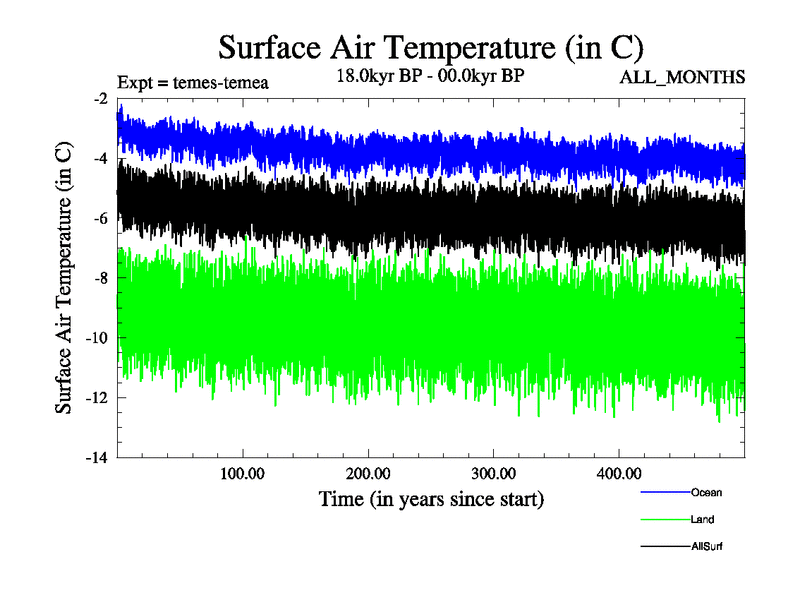 Surface Air Temperature (in C)

Expt = temes-temea

18.0kyr BP - 00.0kyr BP

ALL_MONTHS

Surface Air Temperature (in C)

-2
-4
-6
-8
-10
-12
-14

100.00
200.00
300.00
400.00

Time (in years since start)

Ocean
Land
AllSurf